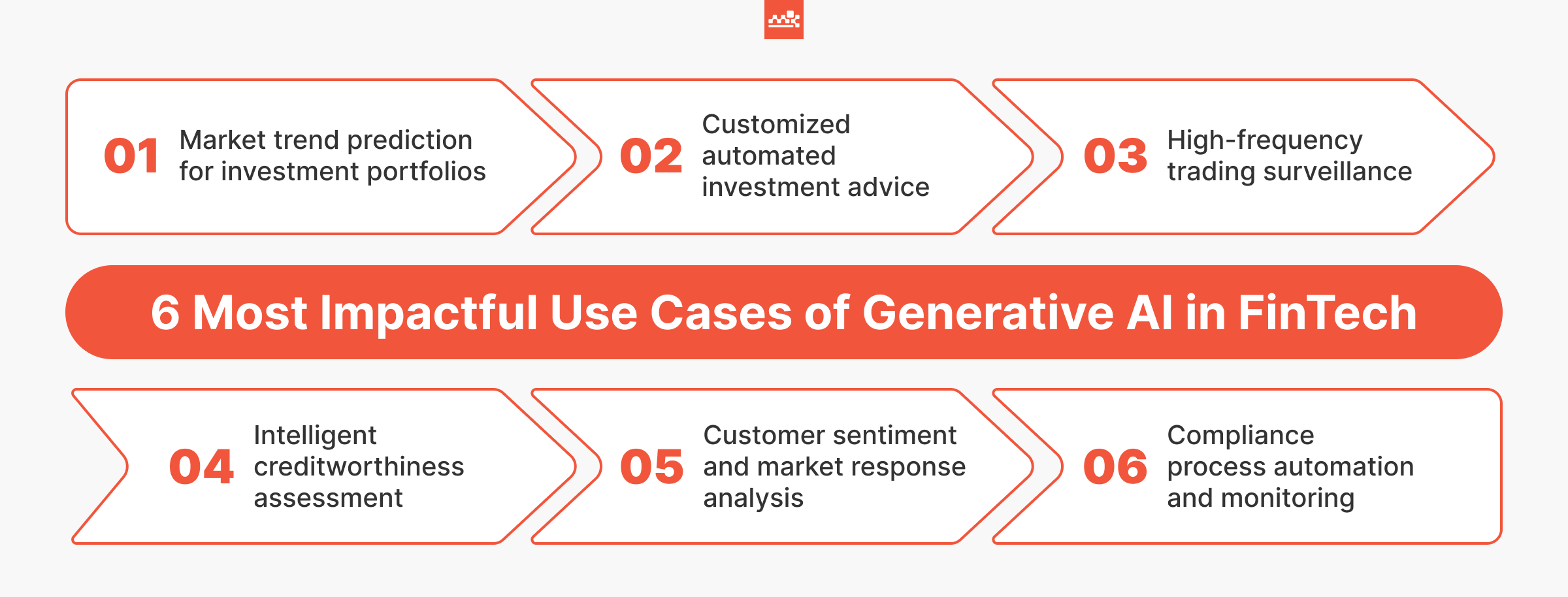 01 Market trend prediction for investment portfolios

02 Customized automated investment advice

03 High-frequency trading surveillance

6 Most Impactful Use Cases of Generative AI in FinTech

04 Intelligent creditworthiness assessment

05 Customer sentiment and market response analysis

06 Compliance process automation and monitoring